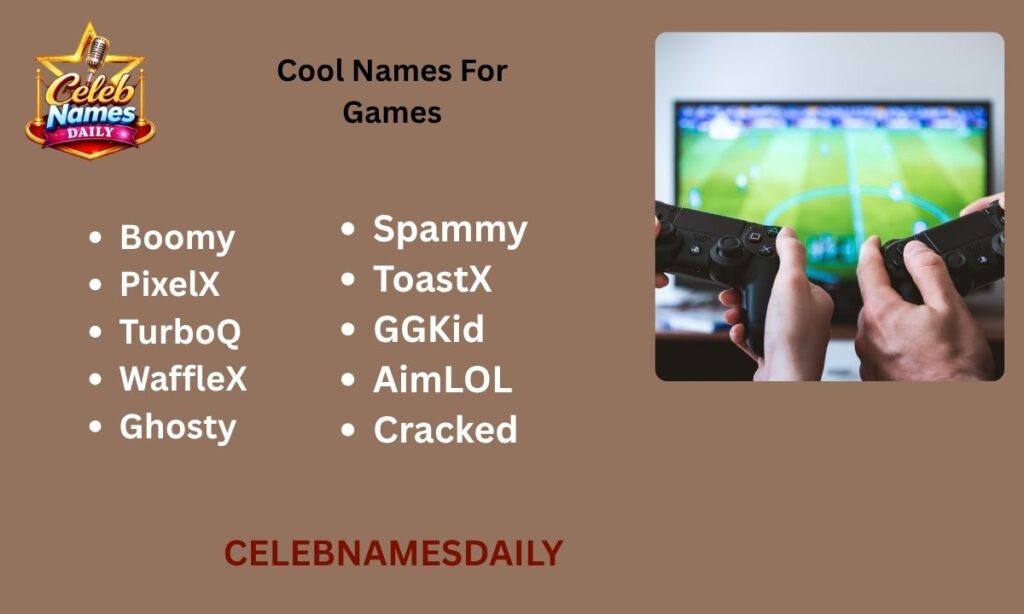 Celeb Names DAILY

Cool Names For Games

- Boomy
- PixelX
- TurboQ
- WaffleX
- Ghosty

- Spammy
- ToastX
- GGKid
- AimLOL
- Cracked

CELEBNAMESDAILY